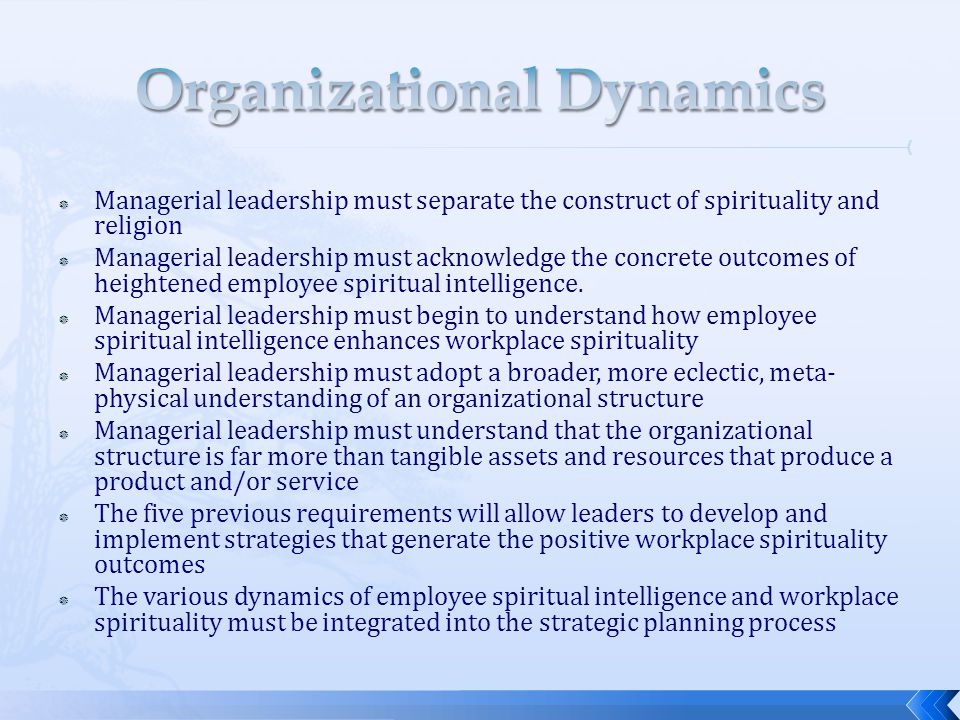 Organizational Dynamics

Managerial leadership must separate the construct of spirituality and religion

Managerial leadership must acknowledge the concrete outcomes of heightened employee spiritual intelligence.

Managerial leadership must begin to understand how employee spiritual intelligence enhances workplace spirituality

Managerial leadership must adopt a broader, more eclectic, meta-physical understanding of an organizational structure

Managerial leadership must understand that the organizational structure is far more than tangible assets and resources that produce a product and/or service

The five previous requirements will allow leaders to develop and implement strategies that generate the positive workplace spirituality outcomes

The various dynamics of employee spiritual intelligence and workplace spirituality must be integrated into the strategic planning process